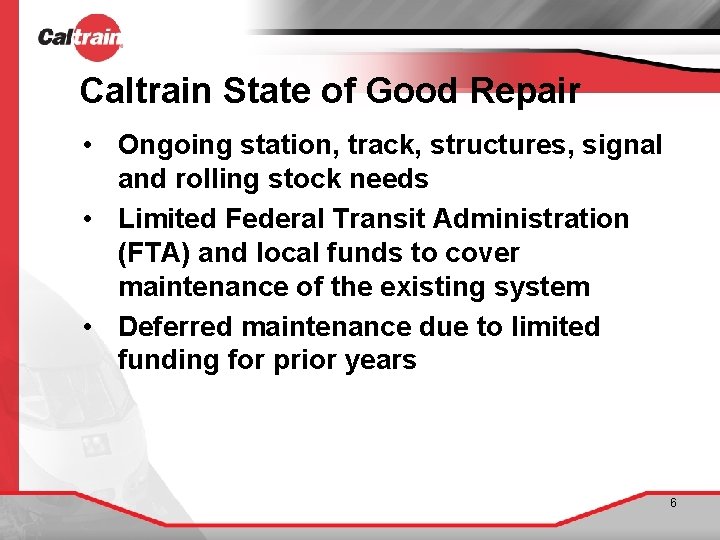 Caltrain

Caltrain State of Good Repair

• Ongoing station, track, structures, signal and rolling stock needs
• Limited Federal Transit Administration (FTA) and local funds to cover maintenance of the existing system
• Deferred maintenance due to limited funding for prior years

6